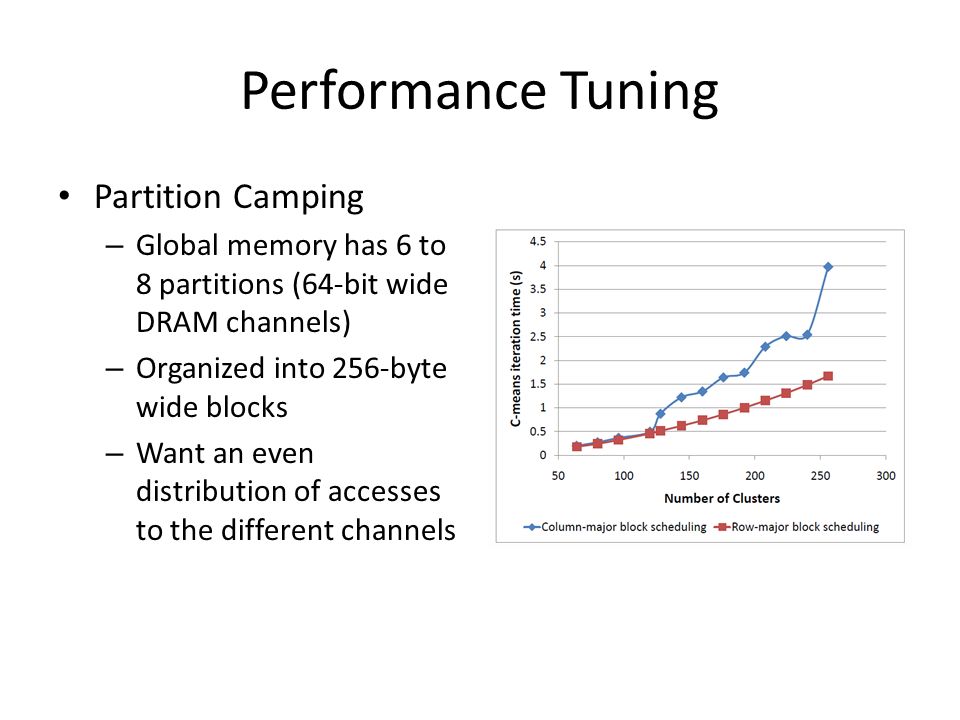 Performance Tuning

• Partition Camping
– Global memory has 6 to 8 partitions (64-bit wide DRAM channels)
– Organized into 256-byte wide blocks
– Want an even distribution of accesses to the different channels

C-means iteration time (s)
4.5
4
3.5
3
2.5
2
1.5
1
0.5
0
50 100 150 200 250 300
Number of Clusters
Column-major block scheduling
Row-major block scheduling